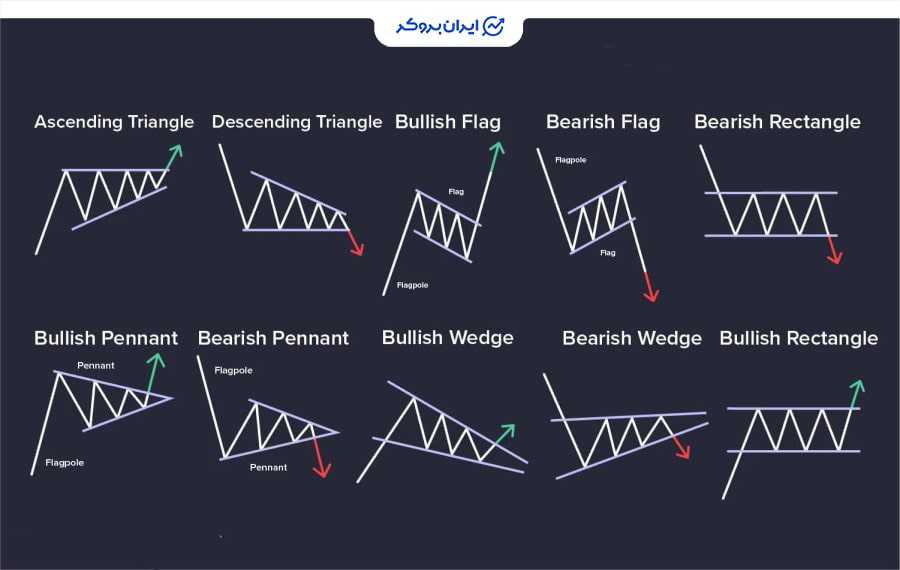 ایران بروکر

Ascending Triangle

Descending Triangle

Bullish Flag

Flag

Flagpole

Bearish Flag

Flagpole

Flag

Bearish Rectangle

Bullish Pennant

Pennant

Flagpole

Bearish Pennant

Flagpole

Pennant

Bullish Wedge

Bearish Wedge

Bullish Rectangle